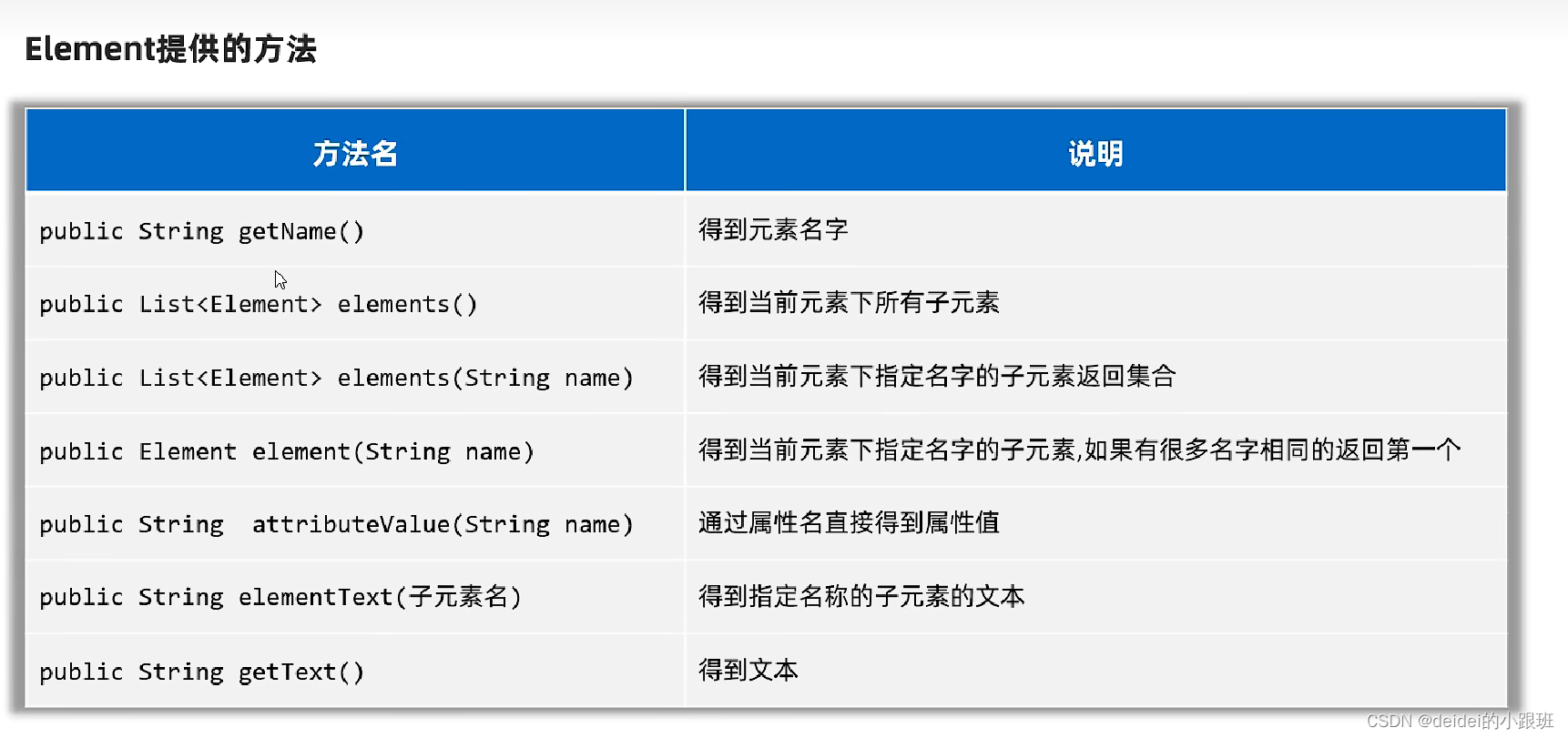 Element提供的方法

| 方法名 | 说明 |
|---|---|
| public String getName() | 得到元素名字 |
| public List<Element> elements() | 得到当前元素下所有子元素 |
| public List<Element> elements(String name) | 得到当前元素下指定名字的子元素返回集合 |
| public Element element(String name) | 得到当前元素下指定名字的子元素,如果有很多名字相同的返回第一个 |
| public String attributeValue(String name) | 通过属性名直接得到属性值 |
| public String elementText(子元素名) | 得到指定名称的子元素的文本 |
| public String getText() | 得到文本 |

CSDN @deidei的小跟班